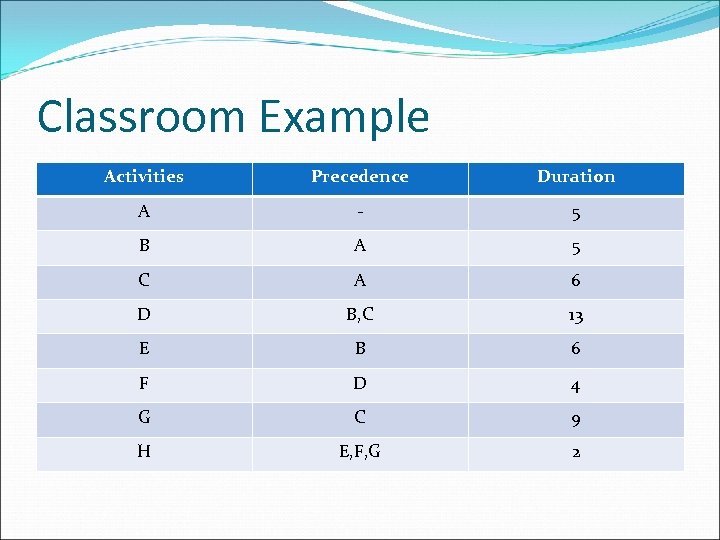 Classroom Example

| Activities | Precedence | Duration |
|---|---|---|
| A | - | 5 |
| B | A | 5 |
| C | A | 6 |
| D | B,C | 13 |
| E | B | 6 |
| F | D | 4 |
| G | C | 9 |
| H | E,F,G | 2 |